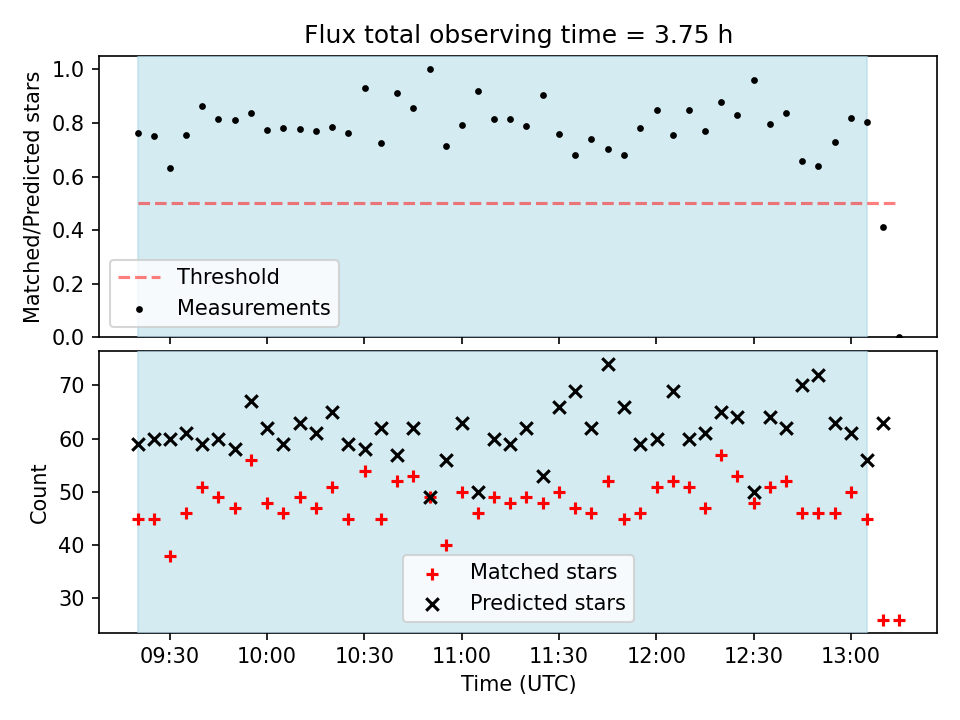 Flux total observing time = 3.75 h

Matched/Predicted stars

1.0
0.8
0.6
0.4
0.2
0.0

Threshold
Measurements

Count

70
60
50
40
30

Matched stars
Predicted stars

09:30
10:00
10:30
11:00
11:30
12:00
12:30
13:00

Time (UTC)